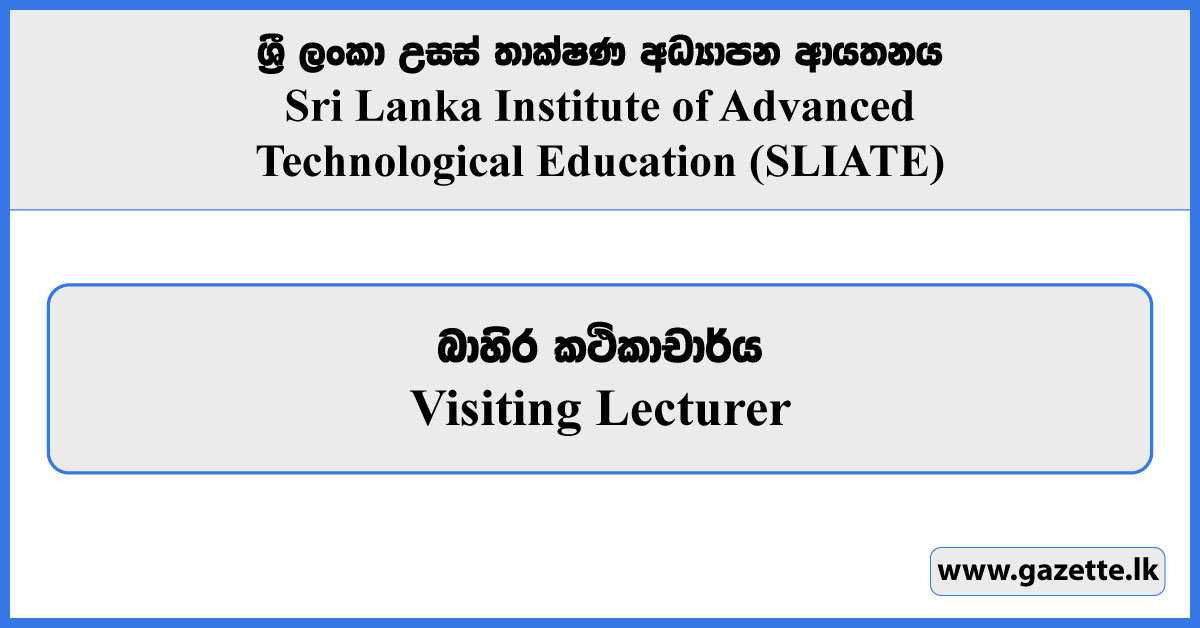 ශ්‍රී ලංකා උසස් තාක්ෂණ අධ්‍යාපන ආයතනය
Sri Lanka Institute of Advanced Technological Education (SLIATE)

බාහිර කථිකාචාර්ය
Visiting Lecturer

www.gazette.lk